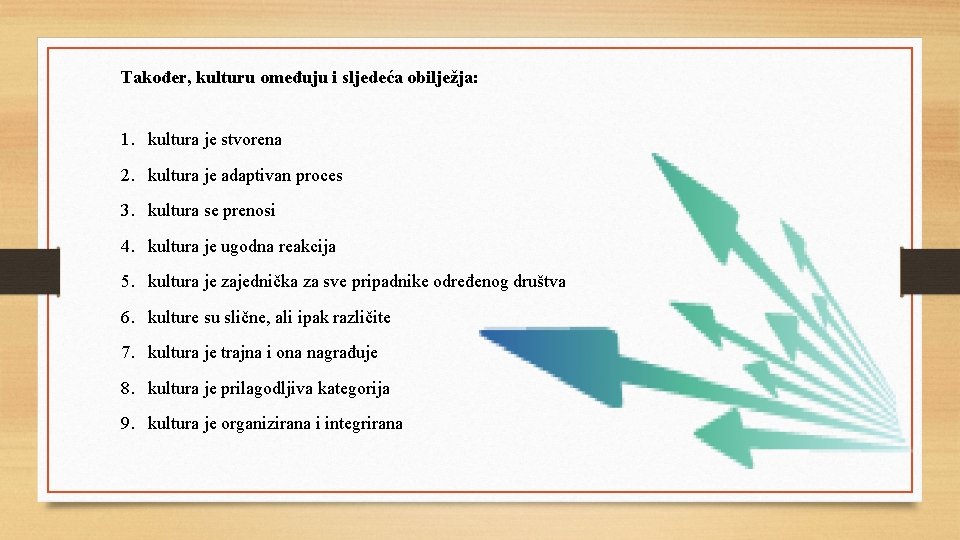 Također, kulturu omeđuju i sljedeća obilježja:

1. kultura je stvorena
2. kultura je adaptivan proces
3. kultura se prenosi
4. kultura je ugodna reakcija
5. kultura je zajednička za sve pripadnike određenog društva
6. kulture su slične, ali ipak različite
7. kultura je trajna i ona nagrađuje
8. kultura je prilagodljiva kategorija
9. kultura je organizirana i integrirana